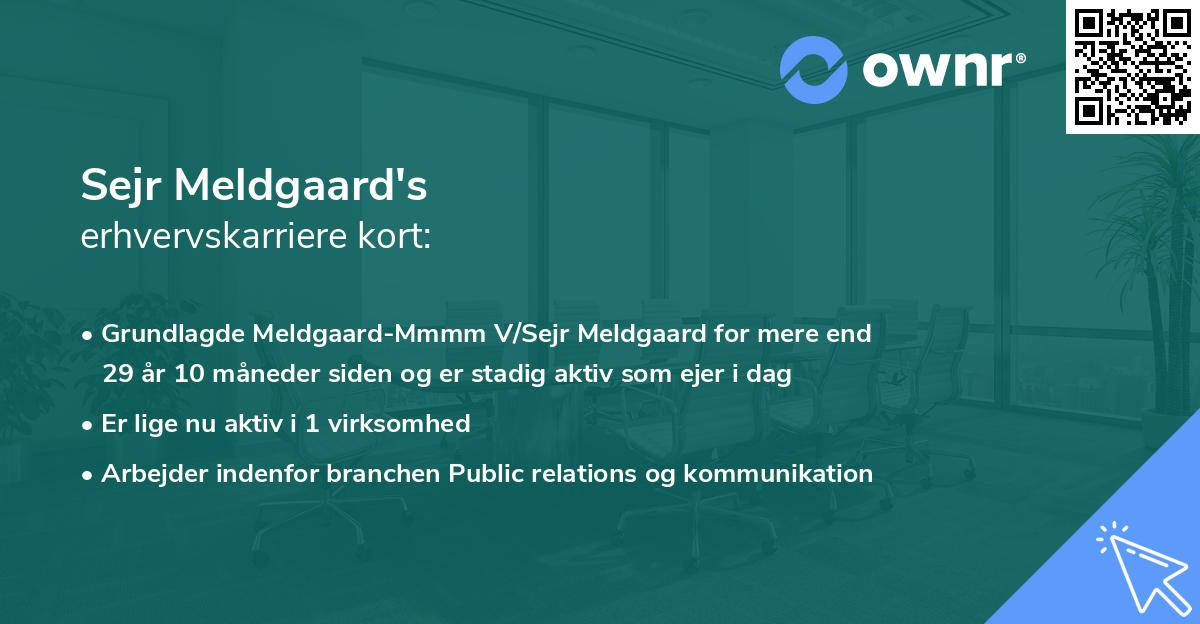 ownr®

Sejr Meldgaard's
erhvervskarriere kort:

• Grundlagde Meldgaard-Mmmm V/Sejr Meldgaard for mere end 29 år 10 måneder siden og er stadig aktiv som ejer i dag

• Er lige nu aktiv i 1 virksomhed

• Arbejder indenfor branchen Public relations og kommunikation